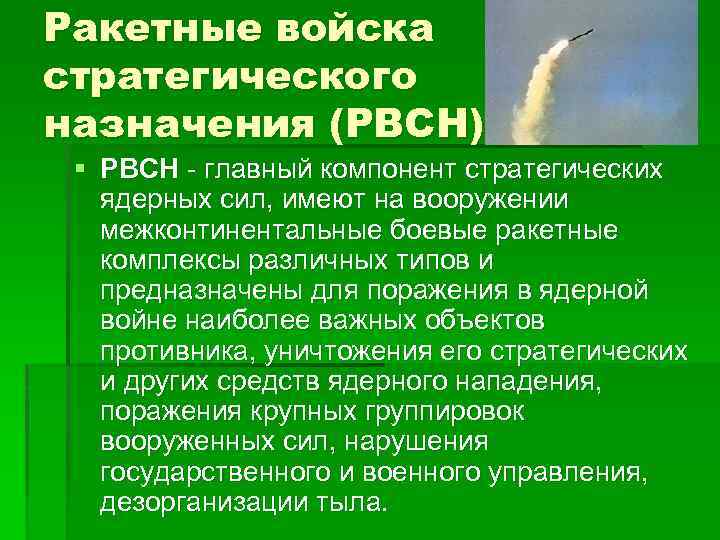 Ракетные войска стратегического назначения (РВСН)

▪ РВСН - главный компонент стратегических ядерных сил, имеют на вооружении межконтинентальные боевые ракетные комплексы различных типов и предназначены для поражения в ядерной войне наиболее важных объектов противника, уничтожения его стратегических и других средств ядерного нападения, поражения крупных группировок вооруженных сил, нарушения государственного и военного управления, дезорганизации тыла.